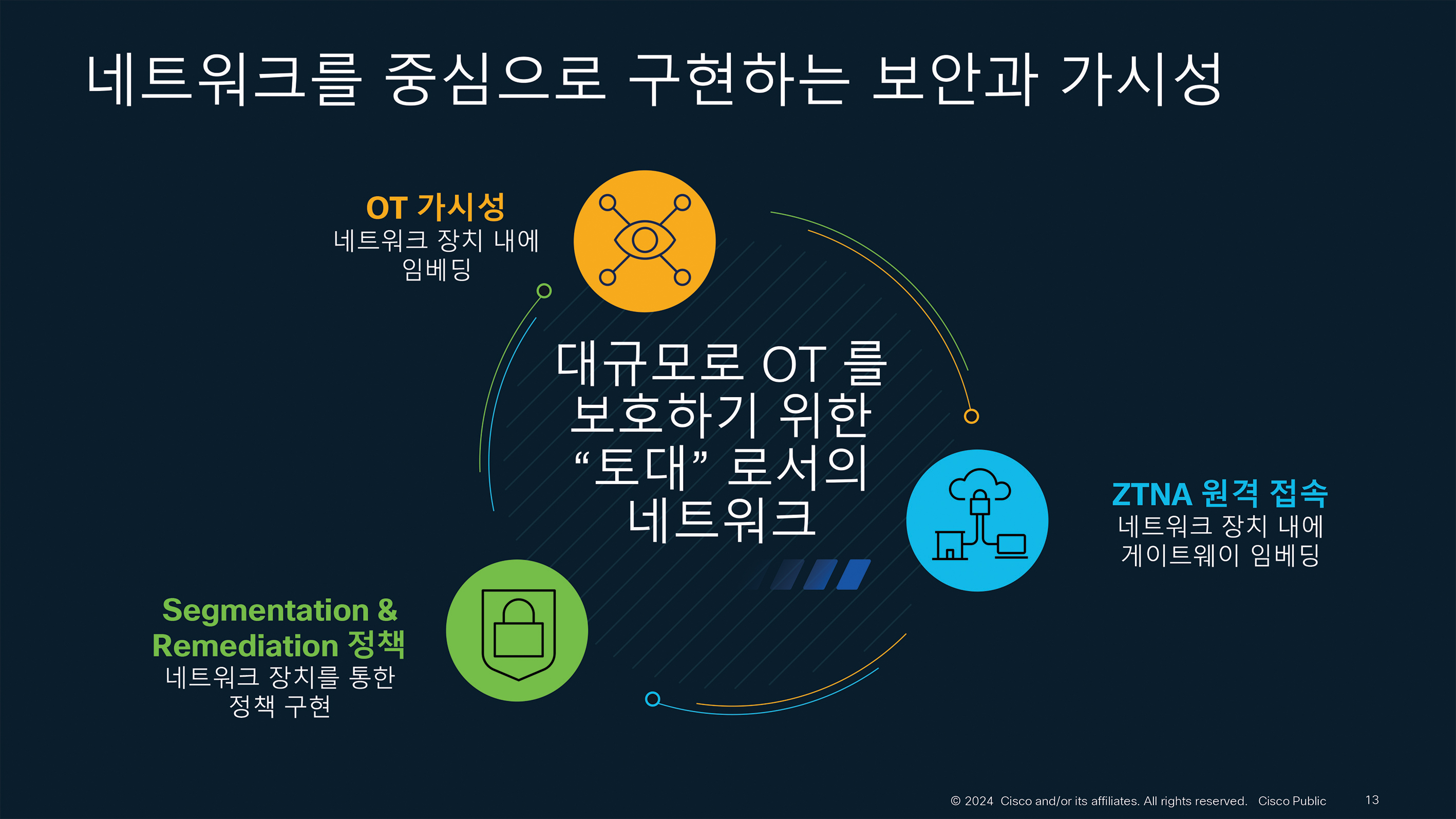 네트워크를 중심으로 구현하는 보안과 가시성

OT 가시성
네트워크 장치 내에 임베딩

대규모로 OT 를 보호하기 위한 “토대” 로서의 네트워크

ZTNA 원격 접속
네트워크 장치 내에 게이트웨이 임베딩

Segmentation & Remediation 정책
네트워크 장치를 통한 정책 구현

© 2024 Cisco and/or its affiliates. All rights reserved. Cisco Public 13